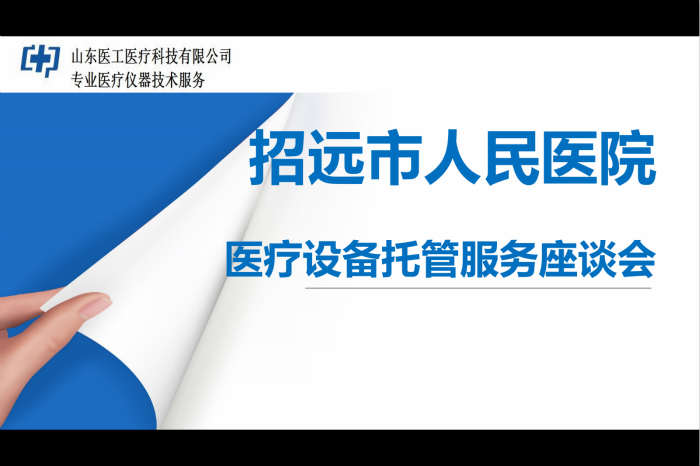 山东医工医疗科技有限公司
专业医疗仪器技术服务

招远市人民医院

医疗设备托管服务座谈会